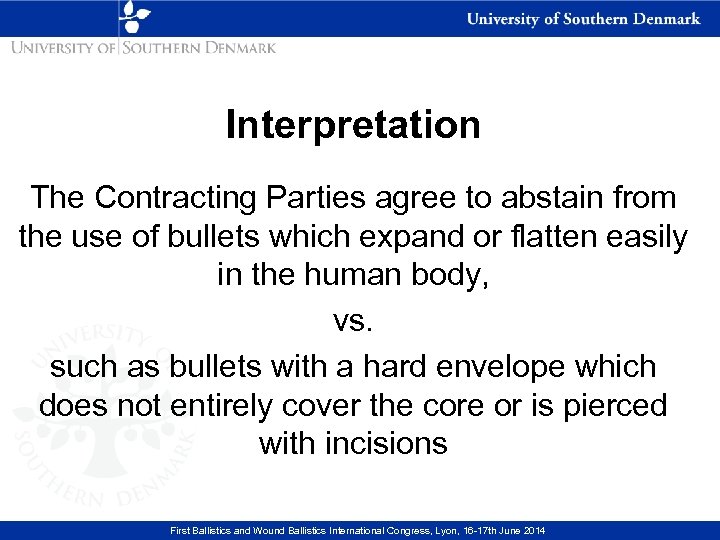 University of Southern Denmark

UNIVERSITY OF SOUTHERN DENMARK

Interpretation

The Contracting Parties agree to abstain from the use of bullets which expand or flatten easily in the human body,

vs.

such as bullets with a hard envelope which does not entirely cover the core or is pierced with incisions

UNIVERSITY OF SOUTHERN DENMARK

First Ballistics and Wound Ballistics International Congress, Lyon, 16-17th June 2014